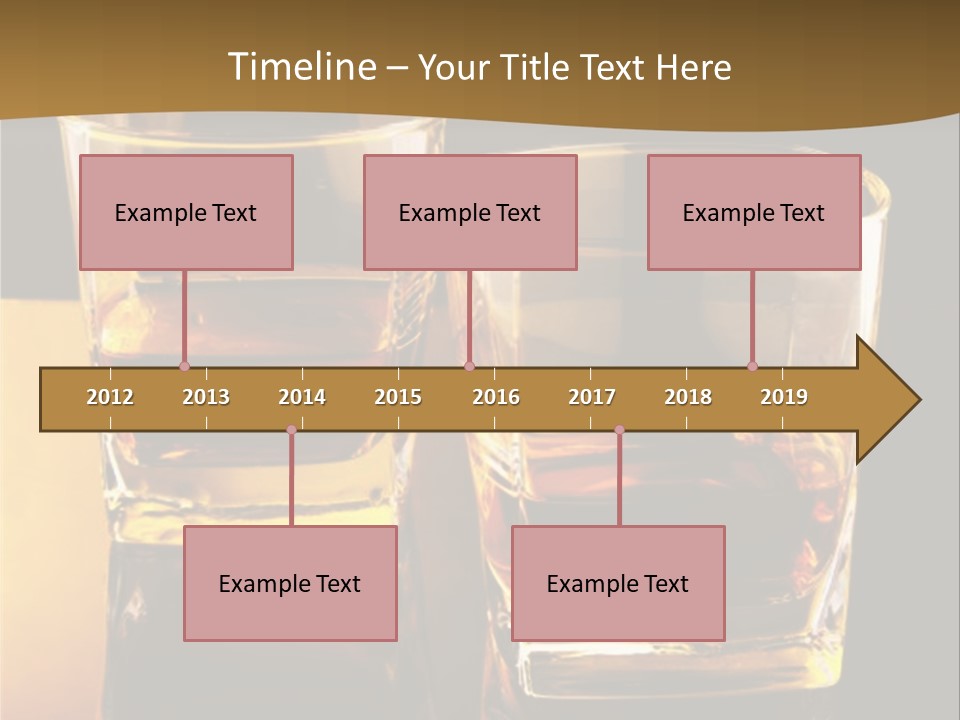 Timeline – Your Title Text Here

Example Text

Example Text

Example Text

2012 2013 2014 2015 2016 2017 2018 2019

Example Text

Example Text